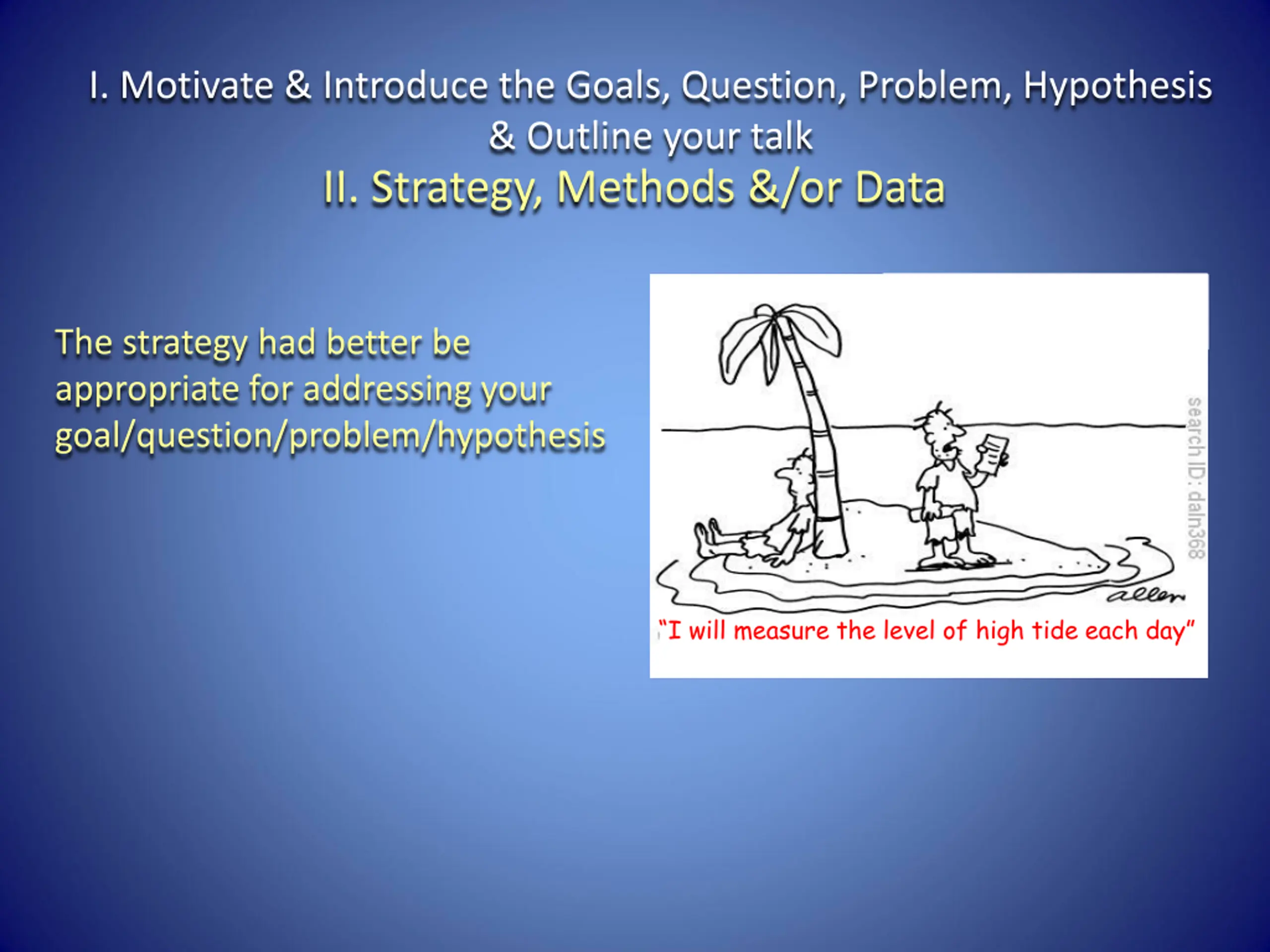 I. Motivate & Introduce the Goals, Question, Problem, Hypothesis & Outline your talk

II. Strategy, Methods &/or Data

The strategy had better be appropriate for addressing your goal/question/problem/hypothesis

search ID: daln368

allen

"I will measure the level of high tide each day"